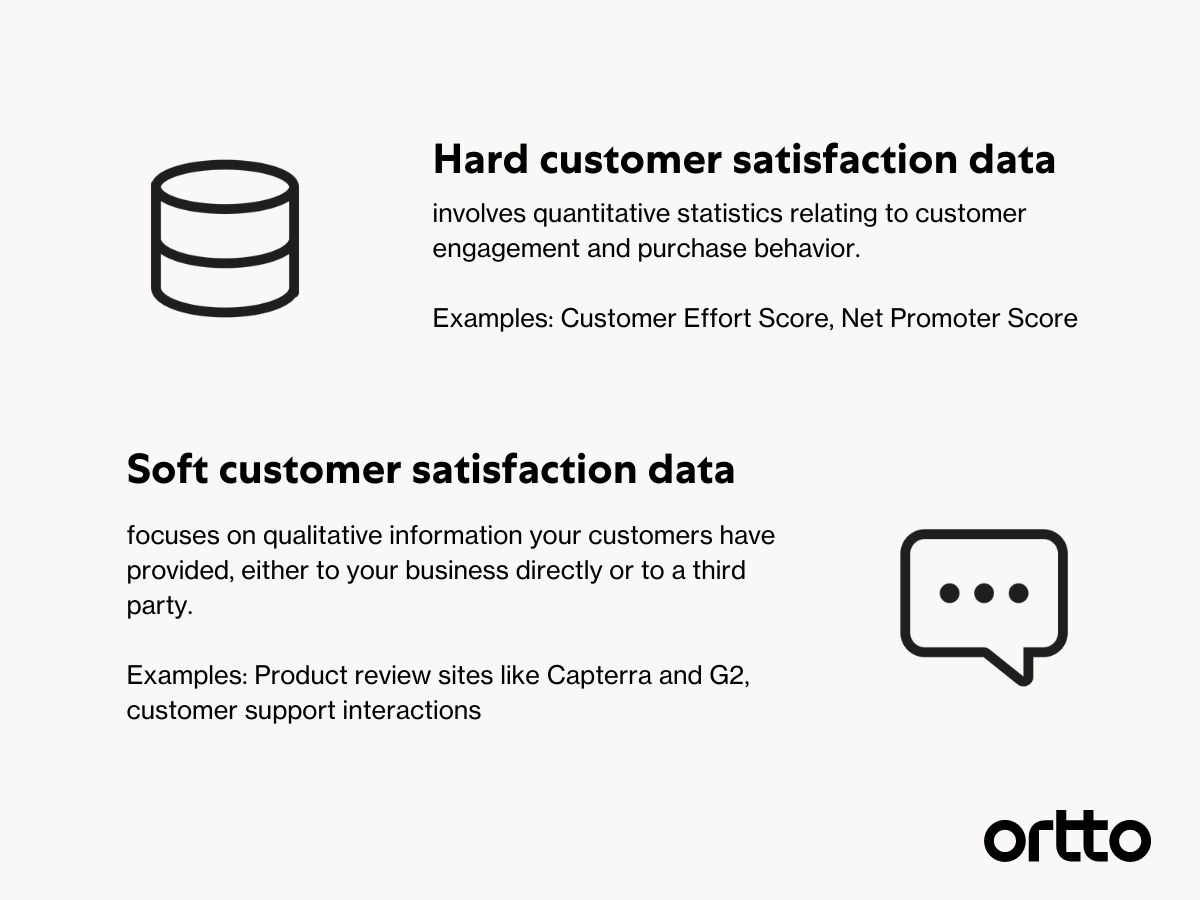 Hard customer satisfaction data

involves quantitative statistics relating to customer engagement and purchase behavior.

Examples: Customer Effort Score, Net Promoter Score

Soft customer satisfaction data

focuses on qualitative information your customers have provided, either to your business directly or to a third party.

Examples: Product review sites like Capterra and G2, customer support interactions

ortto